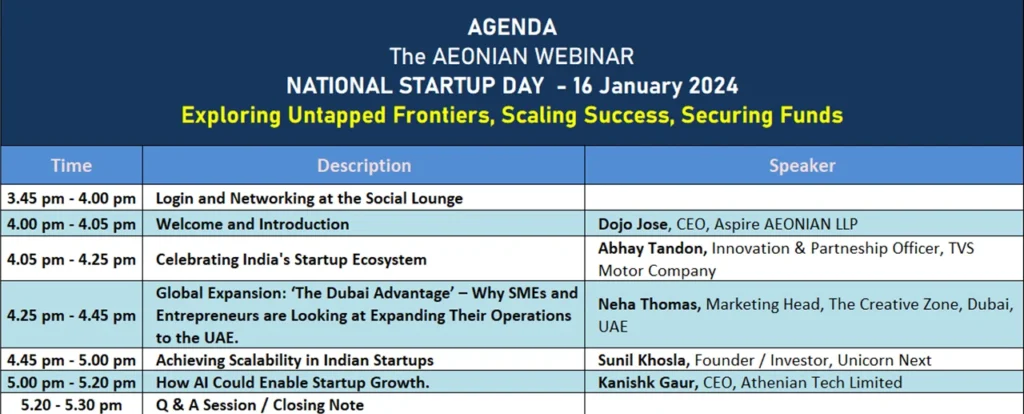 AGENDA
The AEONIAN WEBINAR
NATIONAL STARTUP DAY - 16 January 2024
Exploring Untapped Frontiers, Scaling Success, Securing Funds

| Time | Description | Speaker |
|---|---|---|
| 3.45 pm - 4.00 pm | Login and Networking at the Social Lounge | |
| 4.00 pm - 4.05 pm | Welcome and Introduction | Dojo Jose, CEO, Aspire AEONIAN LLP |
| 4.05 pm - 4.25 pm | Celebrating India's Startup Ecosystem | Abhay Tandon, Innovation & Partneship Officer, TVS Motor Company |
| 4.25 pm - 4.45 pm | Global Expansion: 'The Dubai Advantage' – Why SMEs and Entrepreneurs are Looking at Expanding Their Operations to the UAE. | Neha Thomas, Marketing Head, The Creative Zone, Dubai, UAE |
| 4.45 pm - 5.00 pm | Achieving Scalability in Indian Startups | Sunil Khosla, Founder / Investor, Unicorn Next |
| 5.00 pm - 5.20 pm | How AI Could Enable Startup Growth. | Kanishk Gaur, CEO, Athenian Tech Limited |
| 5.20 - 5.30 pm | Q & A Session / Closing Note | |